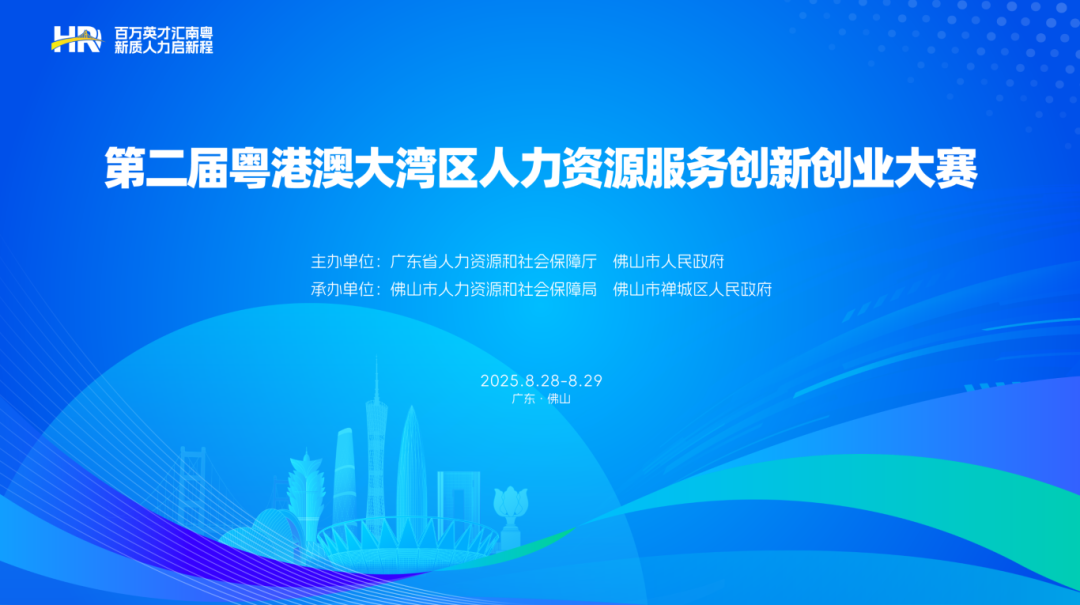 HR 百万英才汇南粤
新质人力启新程

第二届粤港澳大湾区人力资源服务创新创业大赛

主办单位：广东省人力资源和社会保障厅　佛山市人民政府
承办单位：佛山市人力资源和社会保障局　佛山市禅城区人民政府

2025.8.28-8.29
广东 · 佛山